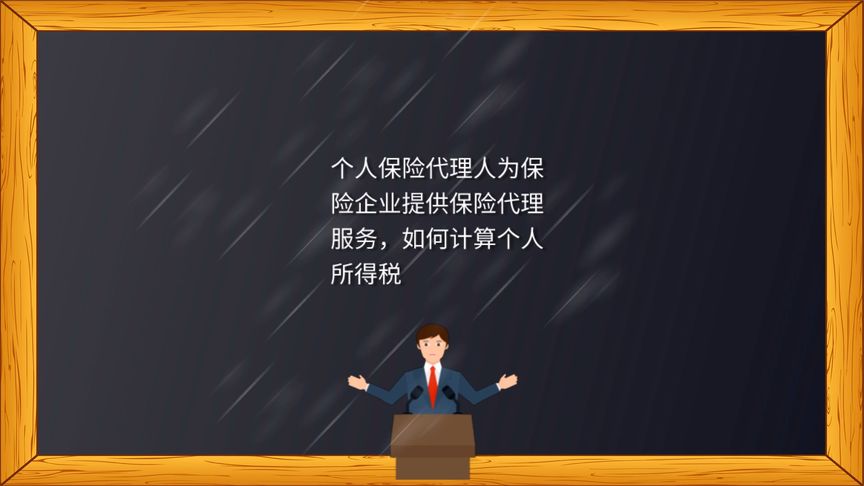 个人保险代理人为保险企业提供保险代理服务，如何计算个人所得税